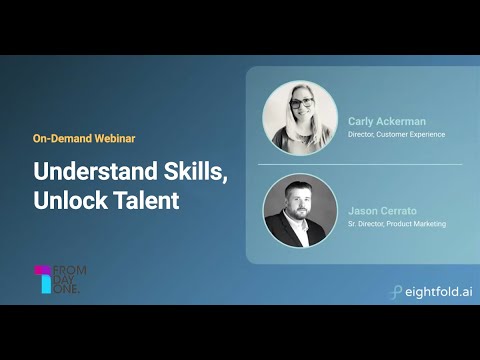 On-Demand Webinar

Understand Skills, Unlock Talent

Carly Ackerman
Director, Customer Experience

Jason Cerrato
Sr. Director, Product Marketing

FROM DAY ONE.

eightfold.ai